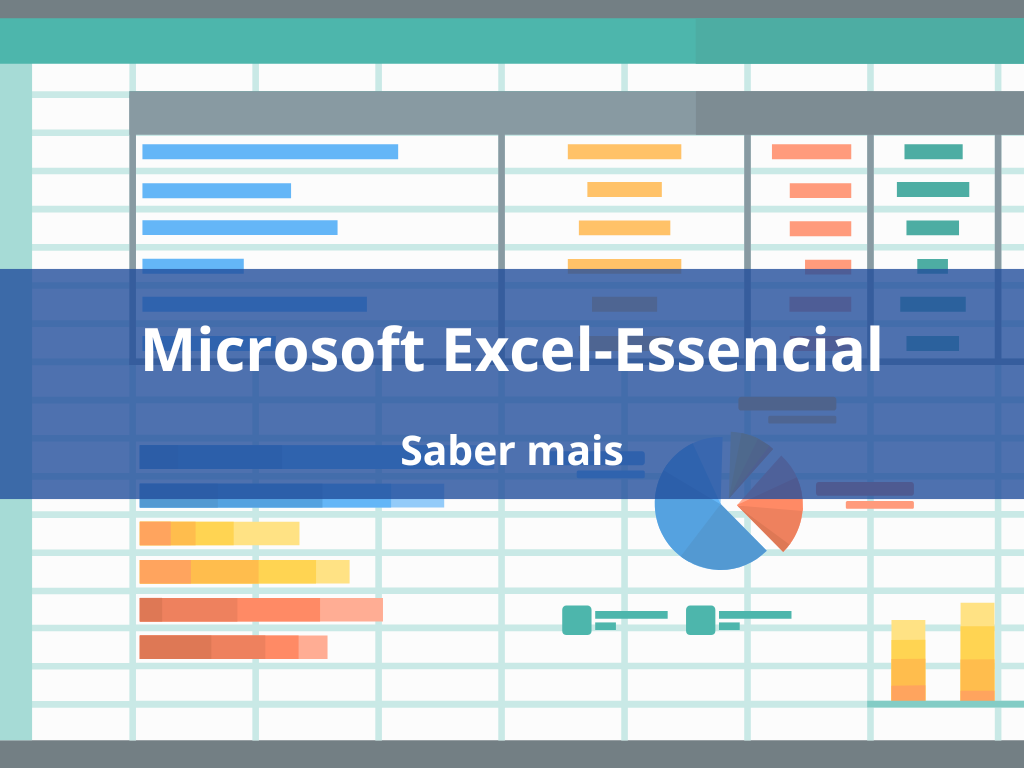 Microsoft Excel-Essencial

Saber mais